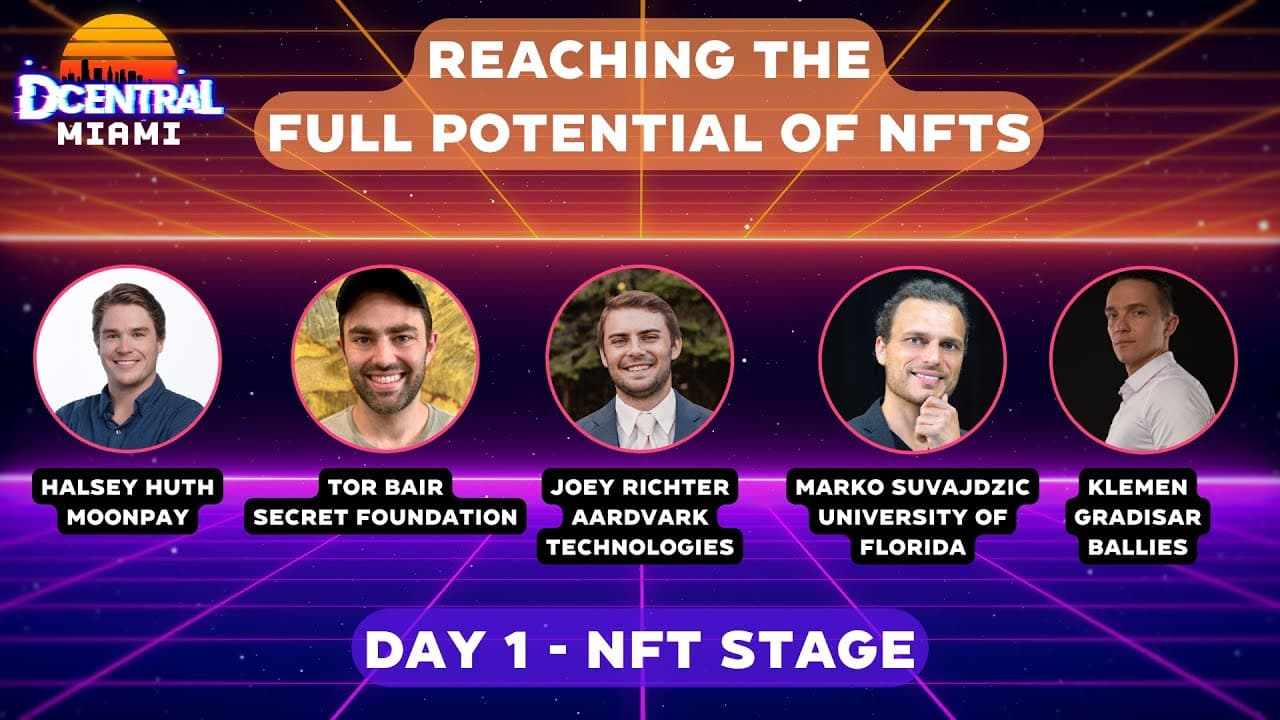 DCENTRAL MIAMI

REACHING THE FULL POTENTIAL OF NFTS

HALSEY HUTH
MOONPAY

TOR BAIR
SECRET FOUNDATION

JOEY RICHTER
AARDVARK TECHNOLOGIES

MARKO SUVAJDZIC
UNIVERSITY OF FLORIDA

KLEMEN GRADISAR
BALLIES

DAY 1 - NFT STAGE